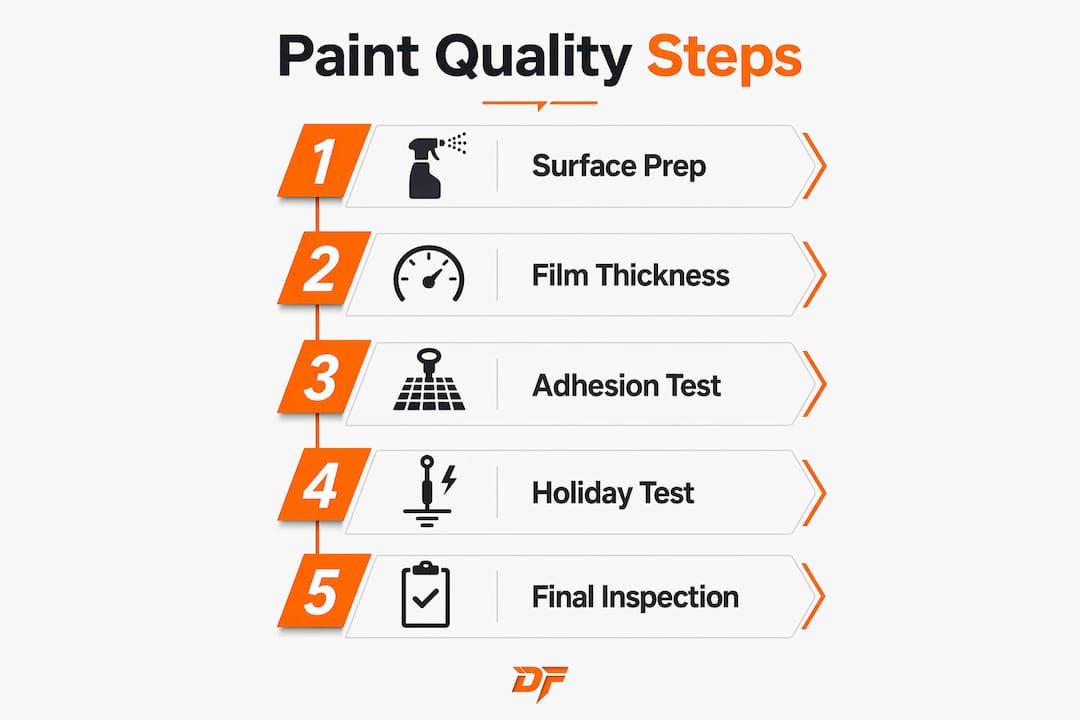 Paint Quality Steps

1 Surface Prep

2 Film Thickness

3 Adhesion Test

4 Holiday Test

5 Final Inspection

DF